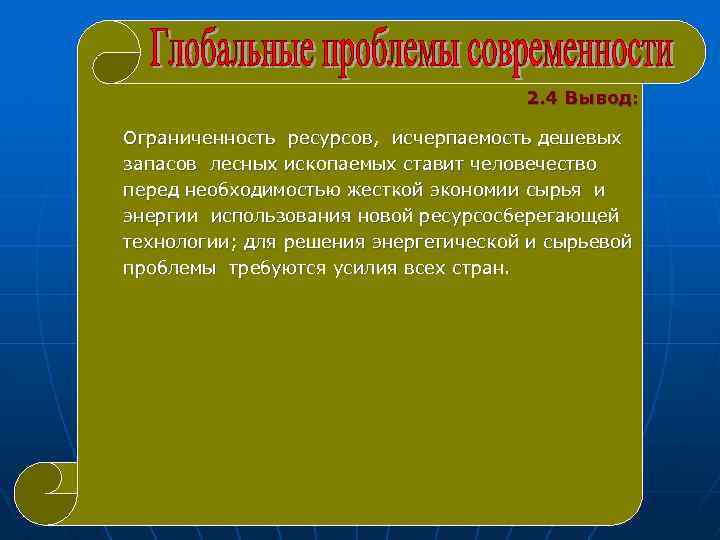 Глобальные проблемы современности

2.4 Вывод:

Ограниченность ресурсов, исчерпаемость дешевых запасов лесных ископаемых ставит человечество перед необходимостью жесткой экономии сырья и энергии использования новой ресурсосберегающей технологии; для решения энергетической и сырьевой проблемы требуются усилия всех стран.